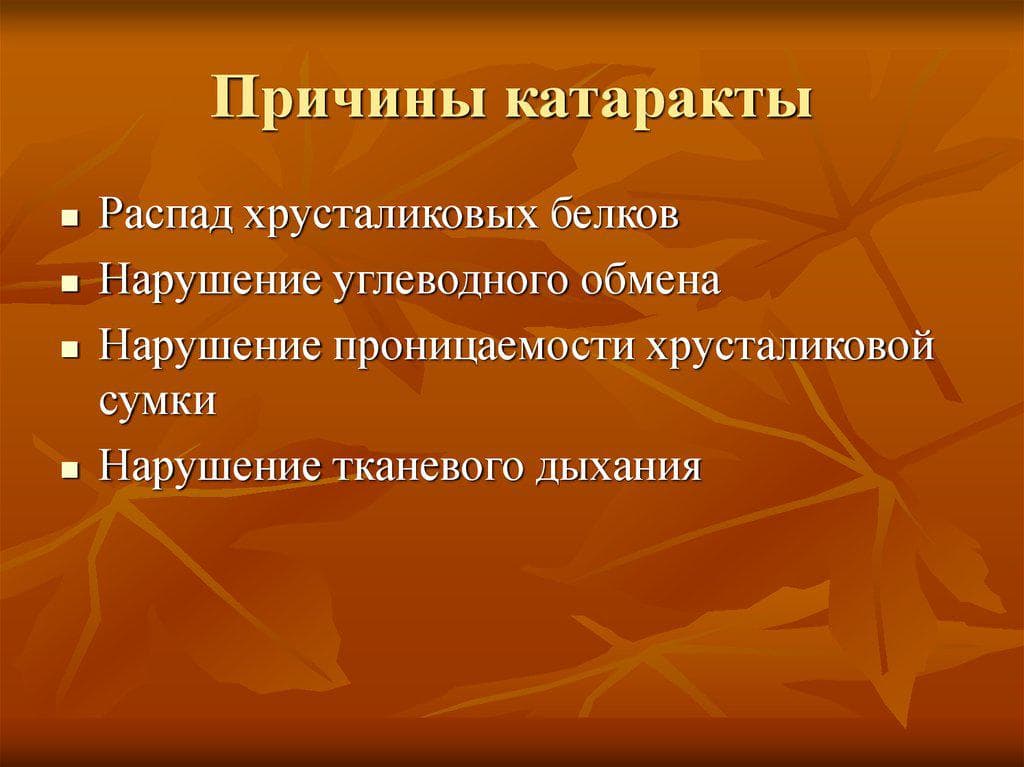 Причины катаракты

- Распад хрусталиковых белков
- Нарушение углеводного обмена
- Нарушение проницаемости хрусталиковой сумки
- Нарушение тканевого дыхания